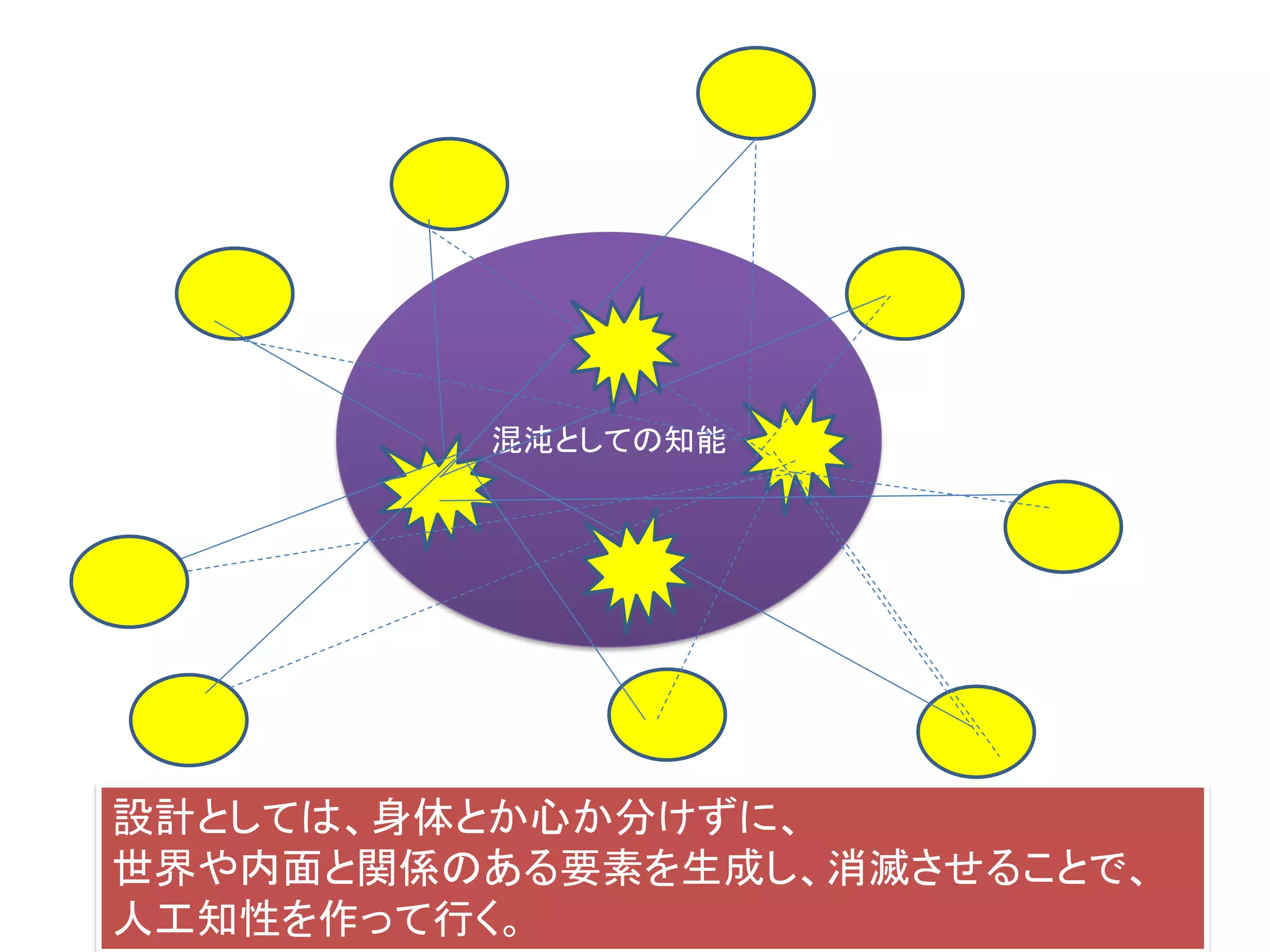 混沌としての知能

設計としては、身体とか心か分けずに、
世界や内面と関係のある要素を生成し、消滅させることで、
人工知性を作って行く。